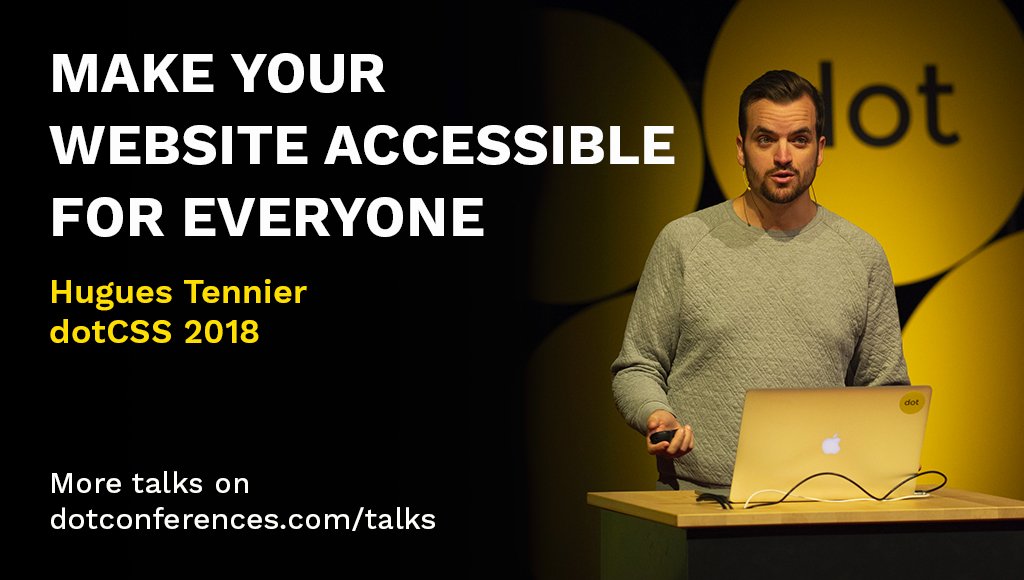 MAKE YOUR WEBSITE ACCESSIBLE FOR EVERYONE

Hugues Tennier
dotCSS 2018

More talks on
dotconferences.com/talks

dot

dot